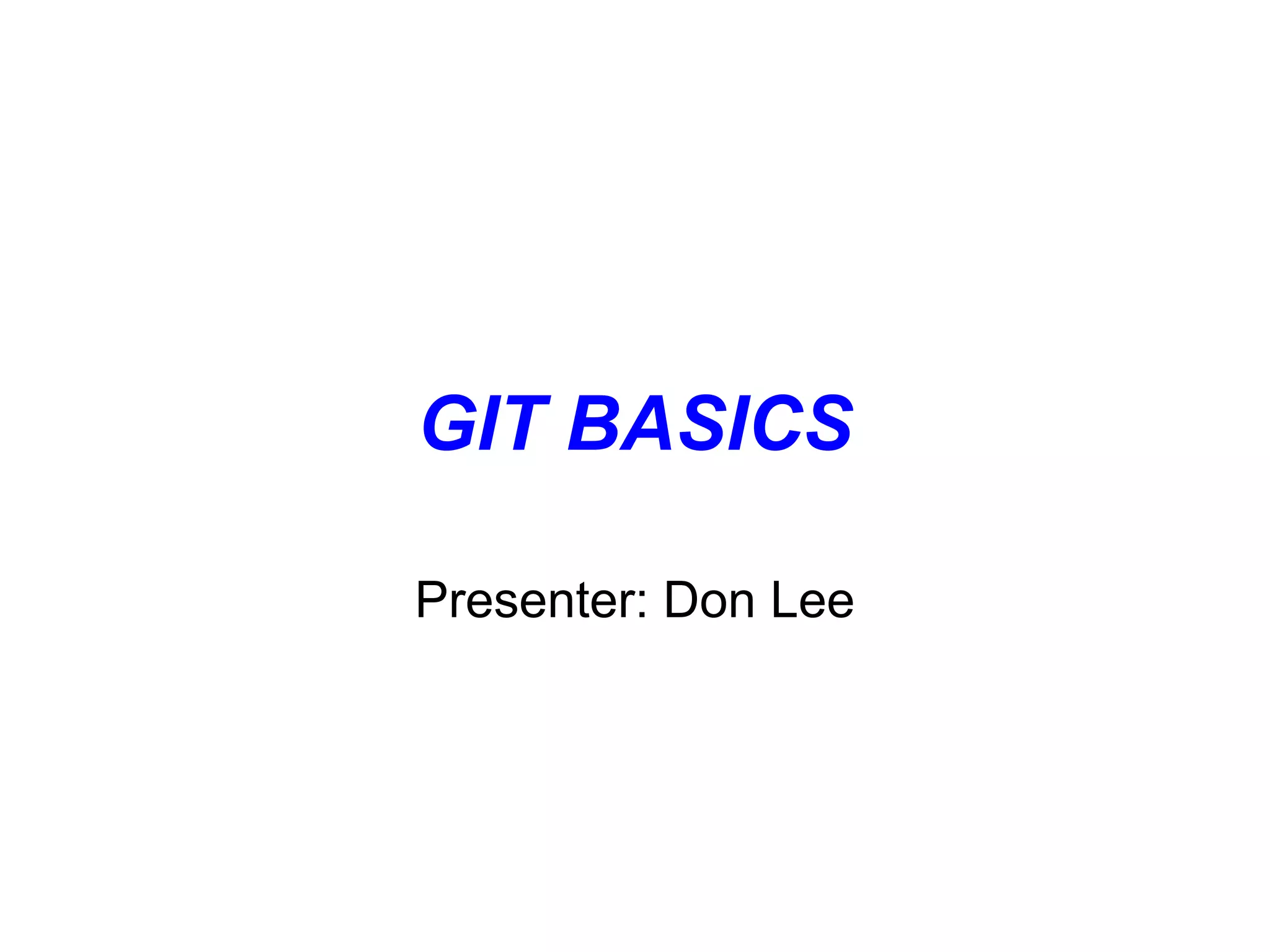 GIT BASICS

Presenter: Don Lee